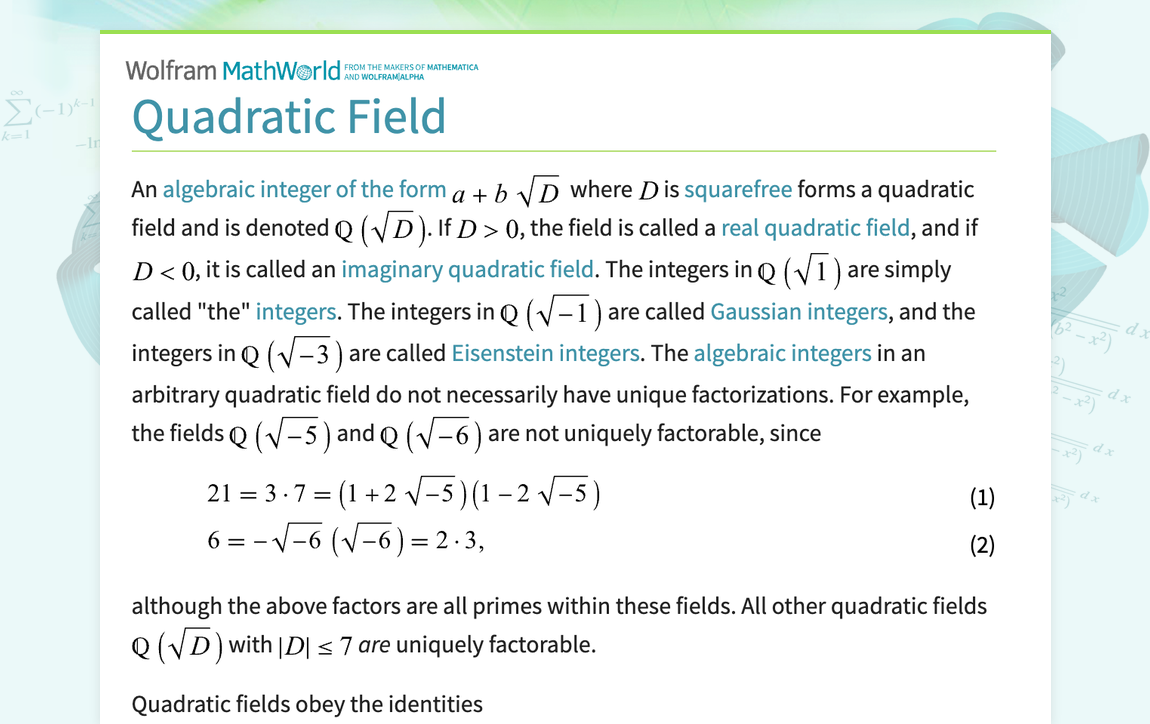 Wolfram MathWorld FROM THE MAKERS OF MATHEMATICA AND WOLFRAM|ALPHA

Quadratic Field

An algebraic integer of the form $a + b\sqrt{D}$ where $D$ is squarefree forms a quadratic field and is denoted $\mathbb{Q}(\sqrt{D})$. If $D > 0$, the field is called a real quadratic field, and if $D < 0$, it is called an imaginary quadratic field. The integers in $\mathbb{Q}(\sqrt{1})$ are simply called "the" integers. The integers in $\mathbb{Q}(\sqrt{-1})$ are called Gaussian integers, and the integers in $\mathbb{Q}(\sqrt{-3})$ are called Eisenstein integers. The algebraic integers in an arbitrary quadratic field do not necessarily have unique factorizations. For example, the fields $\mathbb{Q}(\sqrt{-5})$ and $\mathbb{Q}(\sqrt{-6})$ are not uniquely factorable, since

$21 = 3 \cdot 7 = (1 + 2\sqrt{-5})(1 - 2\sqrt{-5})$ (1)

$6 = -\sqrt{-6}(\sqrt{-6}) = 2 \cdot 3,$ (2)

although the above factors are all primes within these fields. All other quadratic fields $\mathbb{Q}(\sqrt{D})$ with $|D| \leq 7$ are uniquely factorable.

Quadratic fields obey the identities